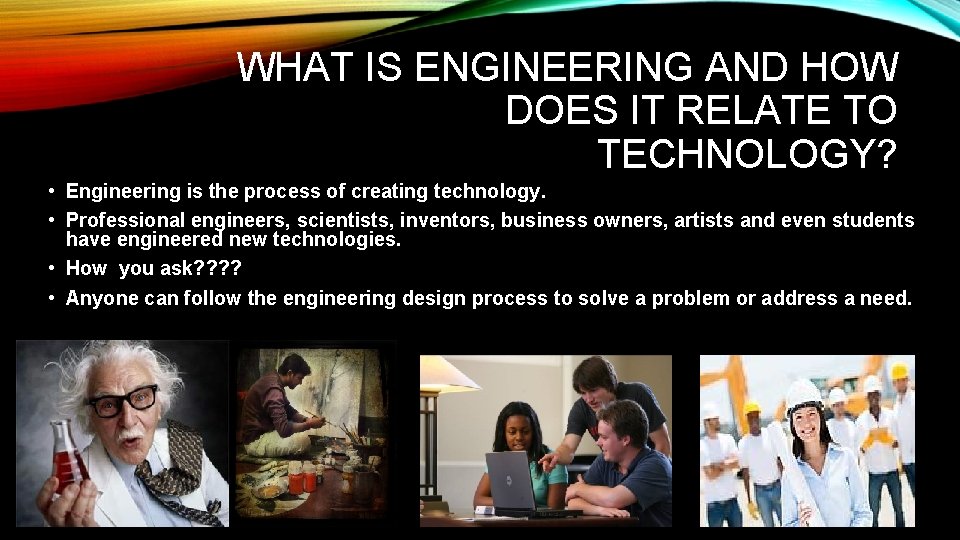 WHAT IS ENGINEERING AND HOW DOES IT RELATE TO TECHNOLOGY?

• Engineering is the process of creating technology.
• Professional engineers, scientists, inventors, business owners, artists and even students have engineered new technologies.
• How  you ask????
• Anyone can follow the engineering design process to solve a problem or address a need.